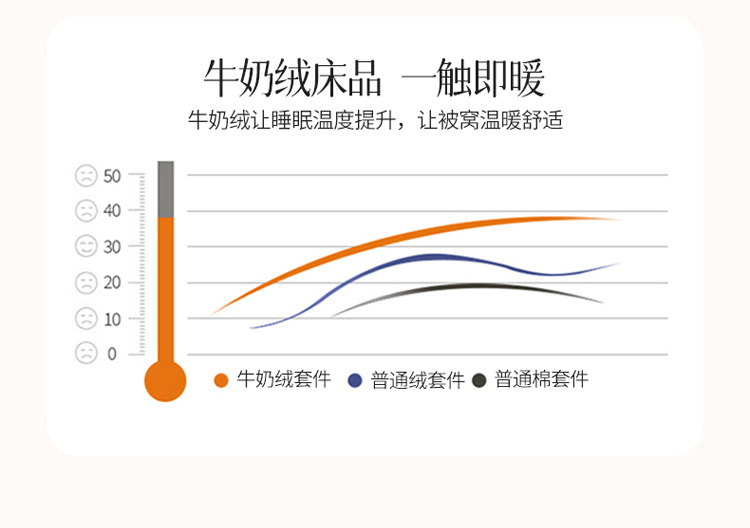 牛奶绒床品 一触即暖

牛奶绒让睡眠温度提升，让被窝温暖舒适

50
40
30
20
10
0

牛奶绒套件 普通绒套件 普通棉套件